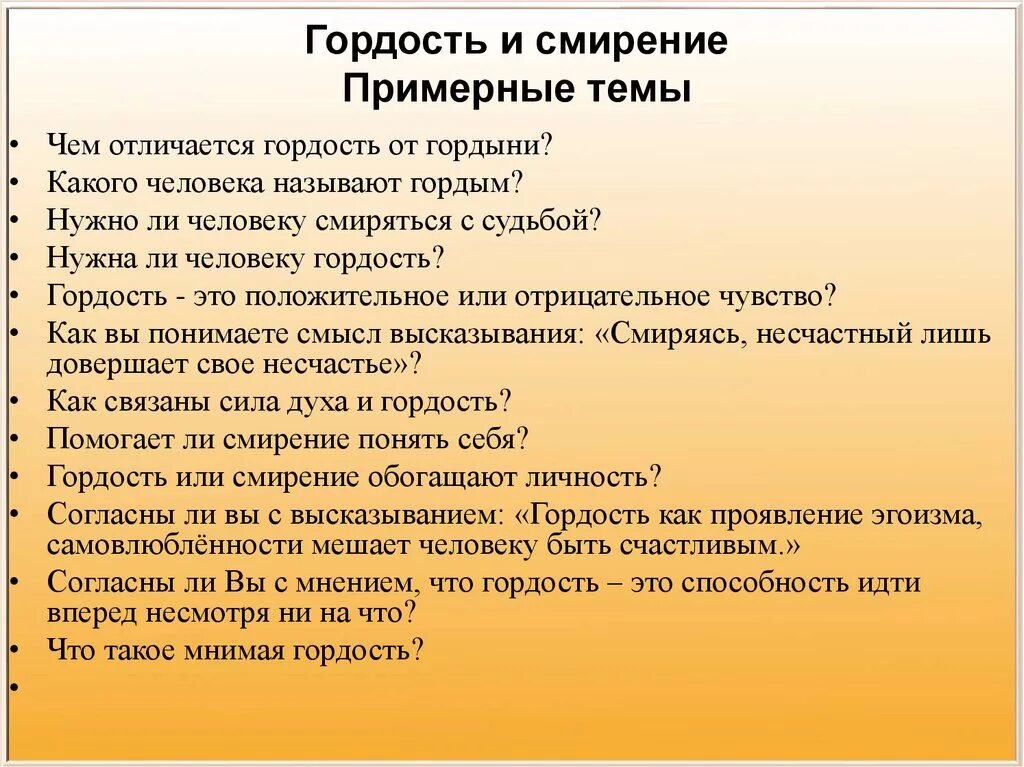 Гордость и смирение
Примерные темы

• Чем отличается гордость от гордыни?
• Какого человека называют гордым?
• Нужно ли человеку смиряться с судьбой?
• Нужна ли человеку гордость?
• Гордость - это положительное или отрицательное чувство?
• Как вы понимаете смысл высказывания: «Смиряясь, несчастный лишь довершает свое несчастье»?
• Как связаны сила духа и гордость?
• Помогает ли смирение понять себя?
• Гордость или смирение обогащают личность?
• Согласны ли вы с высказыванием: «Гордость как проявление эгоизма, самовлюблённости мешает человеку быть счастливым.»
• Согласны ли Вы с мнением, что гордость – это способность идти вперед несмотря ни на что?
• Что такое мнимая гордость?
•